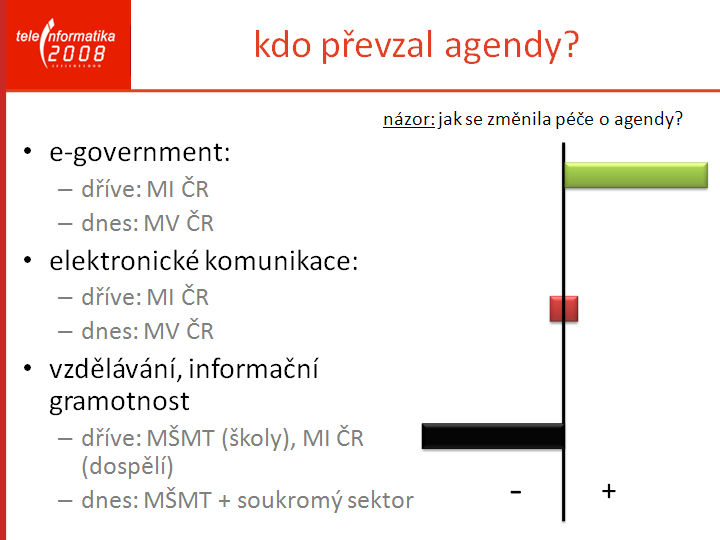 teleinformatika 2008

kdo převzal agendy?

názor: jak se změnila péče o agendy?

• e-government:
– dříve: MI ČR
– dnes: MV ČR
• elektronické komunikace:
– dříve: MI ČR
– dnes: MV ČR
• vzdělávání, informační gramotnost
– dříve: MŠMT (školy), MI ČR (dospělí)
– dnes: MŠMT + soukromý sektor

-
+